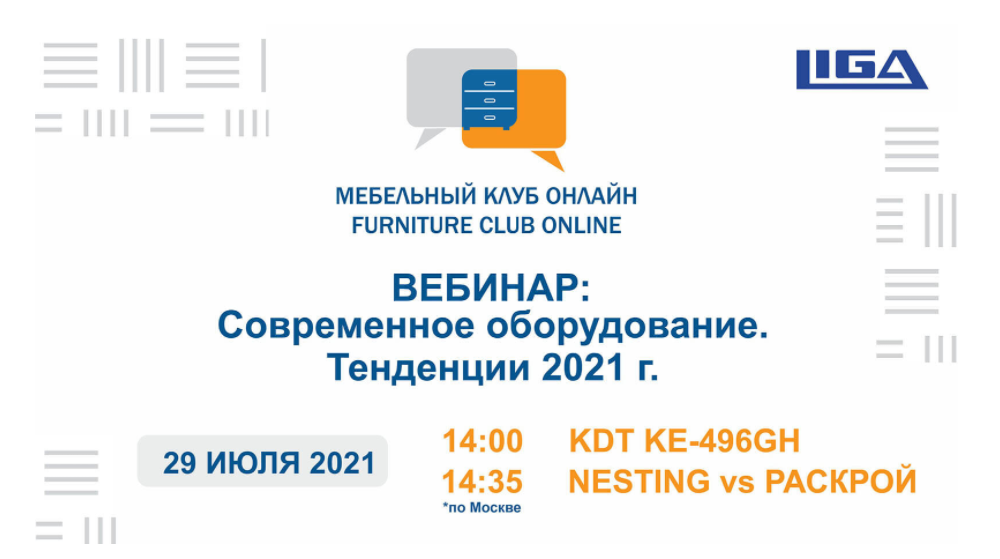 LIGA

МЕБЕЛЬНЫЙ КЛУБ ОНЛАЙН
FURNITURE CLUB ONLINE

ВЕБИНАР:
Современное оборудование.
Тенденции 2021 г.

29 ИЮЛЯ 2021

14:00 KDT KE-496GH
14:35 NESTING vs РАСКРОЙ
*по Москве